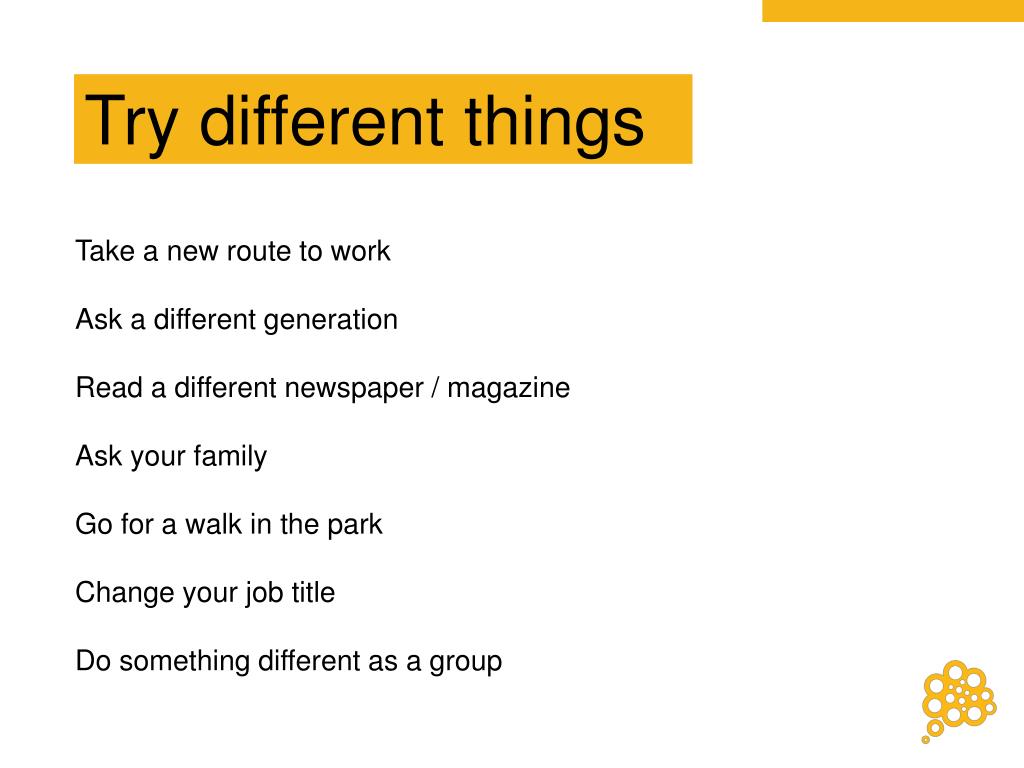 Try different things

Take a new route to work

Ask a different generation

Read a different newspaper / magazine

Ask your family

Go for a walk in the park

Change your job title

Do something different as a group